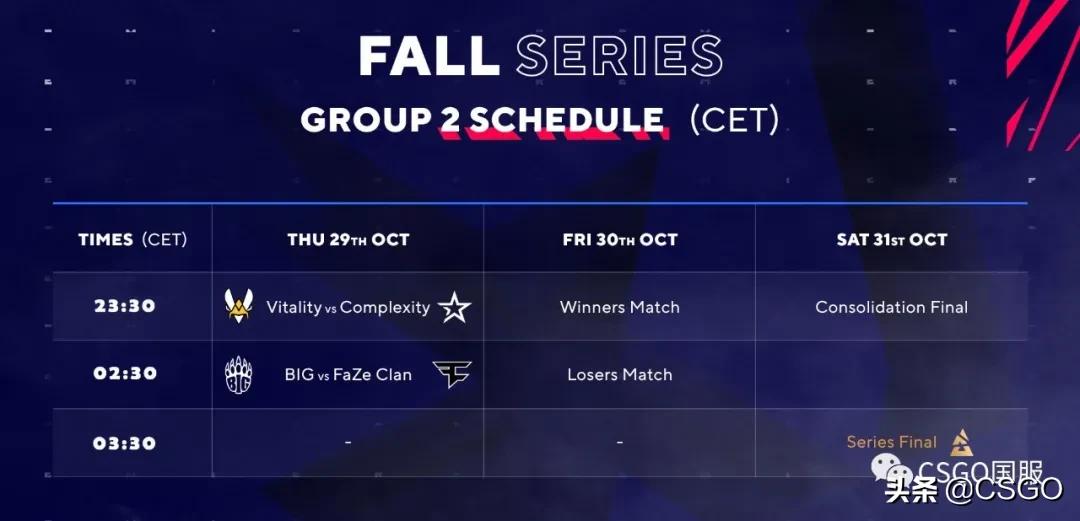 FALL SERIES

GROUP 2 SCHEDULE (CET)

| TIMES (CET) | THU 29TH OCT | FRI 30TH OCT | SAT 31ST OCT |
|---|---|---|---|
| 23:30 | Vitality vs Complexity | Winners Match | Consolidation Final |
| 02:30 | BIG vs FaZe Clan | Losers Match | |
| 03:30 | - | - | Series Final |

CSGO国服
头条 @CSGO